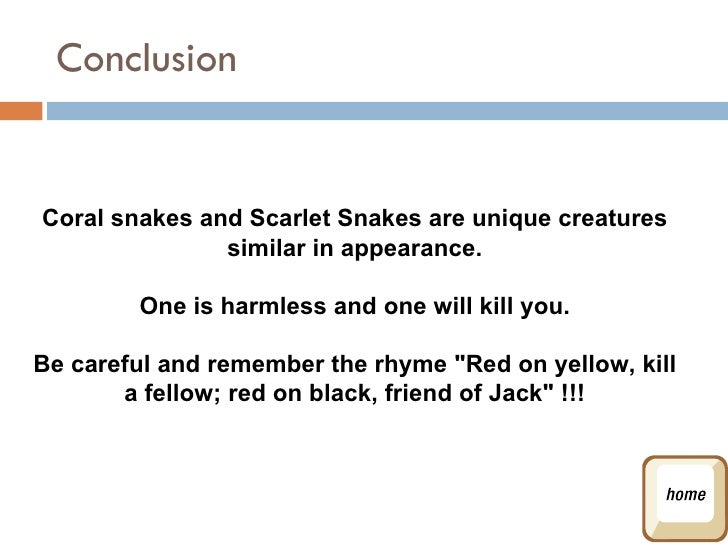 Conclusion

Coral snakes and Scarlet Snakes are unique creatures similar in appearance.

One is harmless and one will kill you.

Be careful and remember the rhyme "Red on yellow, kill a fellow; red on black, friend of Jack" !!!

home